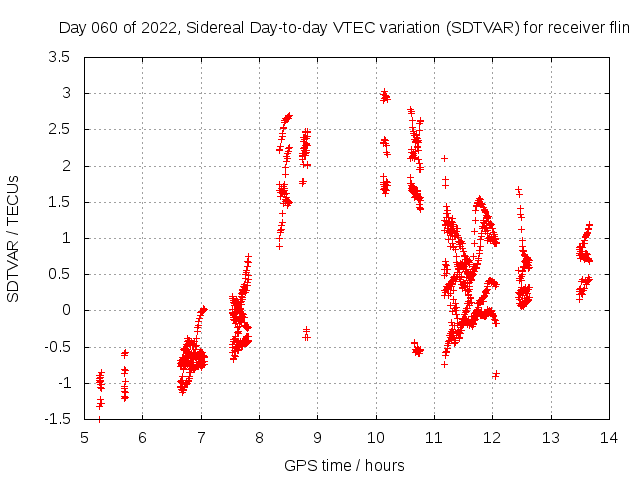 Day 060 of 2022, Sidereal Day-to-day VTEC variation (SDTVAR) for receiver flin

SDTVAR / TECUs

3.5
3
2.5
2
1.5
1
0.5
0
-0.5
-1
-1.5

5 6 7 8 9 10 11 12 13 14

GPS time / hours